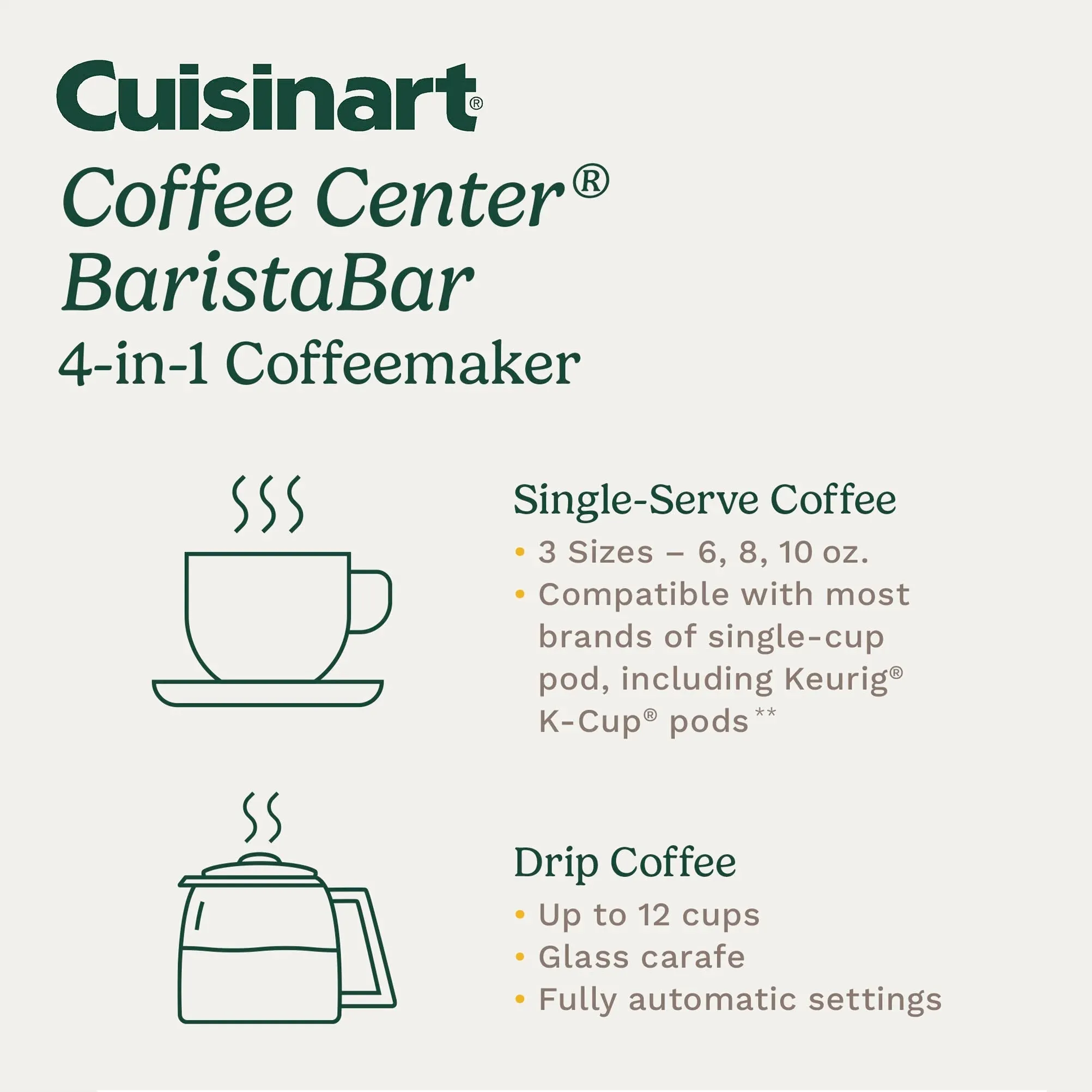 Cuisinart®

Coffee Center®
BaristaBar
4-in-1 Coffeemaker

Single-Serve Coffee
• 3 Sizes – 6, 8, 10 oz.
• Compatible with most brands of single-cup pod, including Keurig® K-Cup® pods**

Drip Coffee
• Up to 12 cups
• Glass carafe
• Fully automatic settings